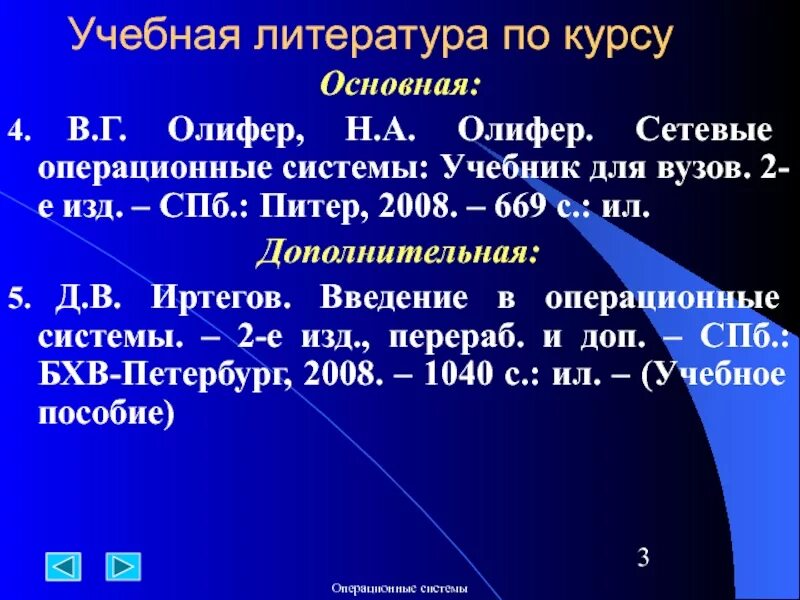 Учебная литература по курсу

Основная:

4. В.Г. Олифер, Н.А. Олифер. Сетевые операционные системы: Учебник для вузов. 2-е изд. – СПб.: Питер, 2008. – 669 с.: ил.

Дополнительная:

5. Д.В. Иртегов. Введение в операционные системы. – 2-е изд., перераб. и доп. – СПб.: БХВ-Петербург, 2008. – 1040 с.: ил. – (Учебное пособие)

3

Операционные системы